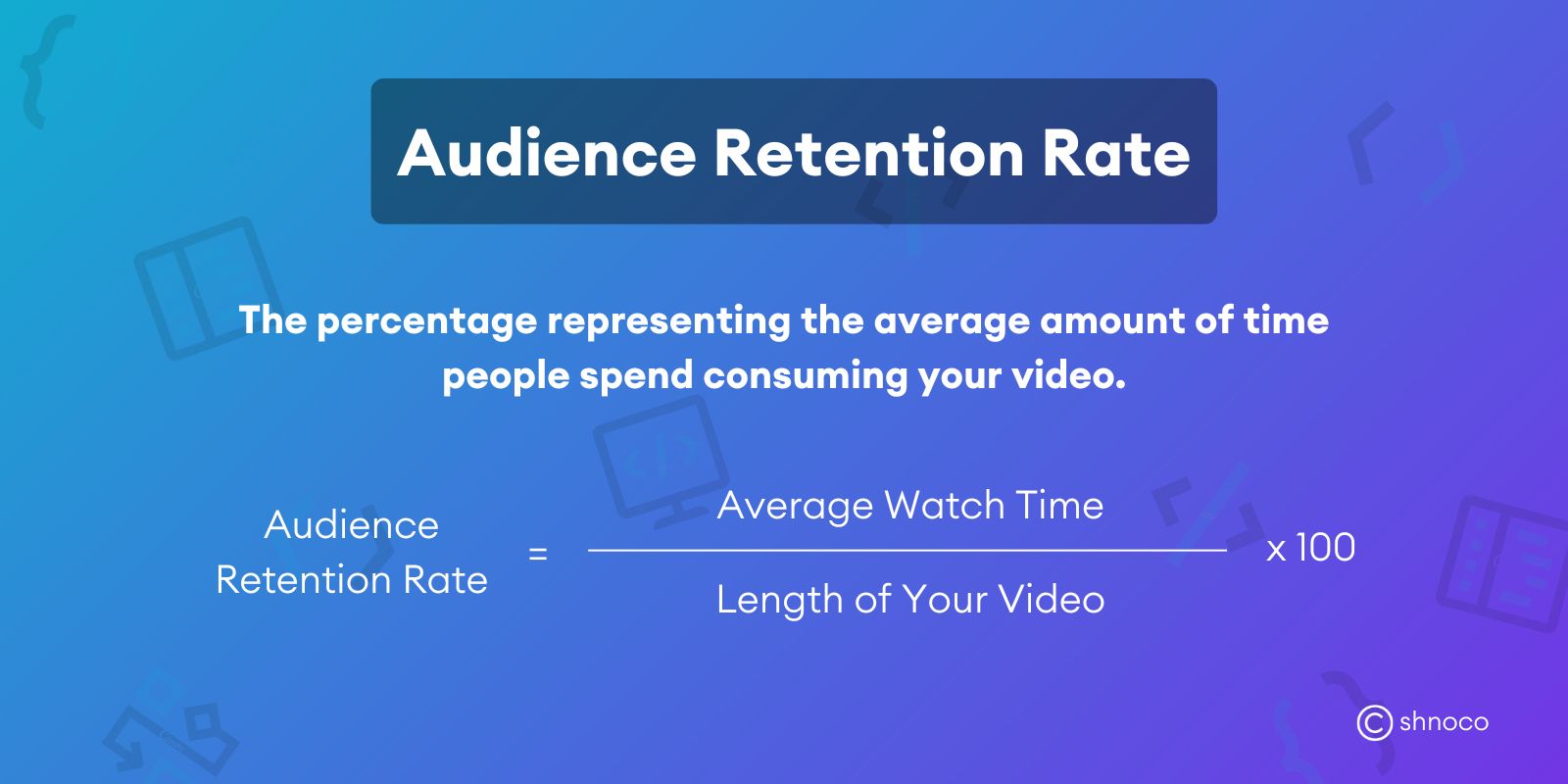 Audience Retention Rate

The percentage representing the average amount of time people spend consuming your video.

$\text{Audience Retention Rate} = \frac{\text{Average Watch Time}}{\text{Length of Your Video}} \times 100$

shnoco